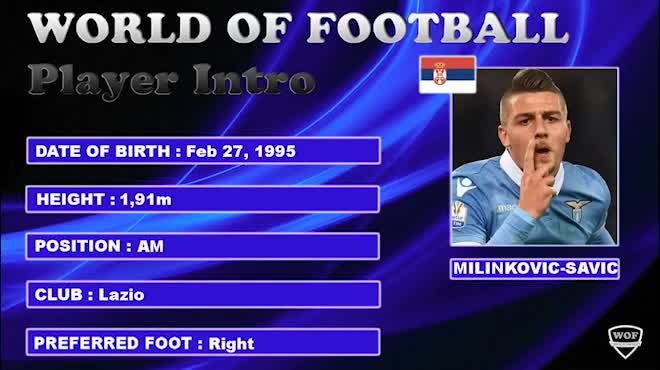 WORLD OF FOOTBALL
Player Intro

DATE OF BIRTH : Feb 27, 1995

HEIGHT : 1,91m

POSITION : AM

CLUB : Lazio

PREFERRED FOOT : Right

MILINKOVIC-SAVIC

WOF